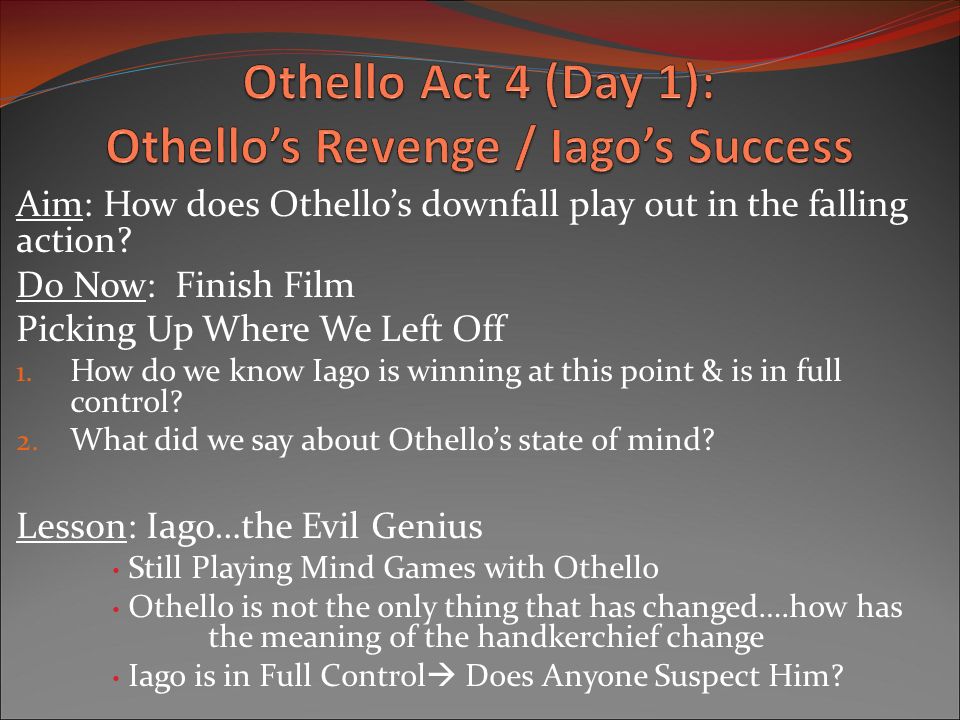 Othello Act 4 (Day 1):
Othello's Revenge / Iago's Success

Aim: How does Othello's downfall play out in the falling action?

Do Now: Finish Film

Picking Up Where We Left Off

1. How do we know Iago is winning at this point & is in full control?
2. What did we say about Othello's state of mind?

Lesson: Iago…the Evil Genius

• Still Playing Mind Games with Othello
• Othello is not the only thing that has changed….how has the meaning of the handkerchief change
• Iago is in Full Control→ Does Anyone Suspect Him?